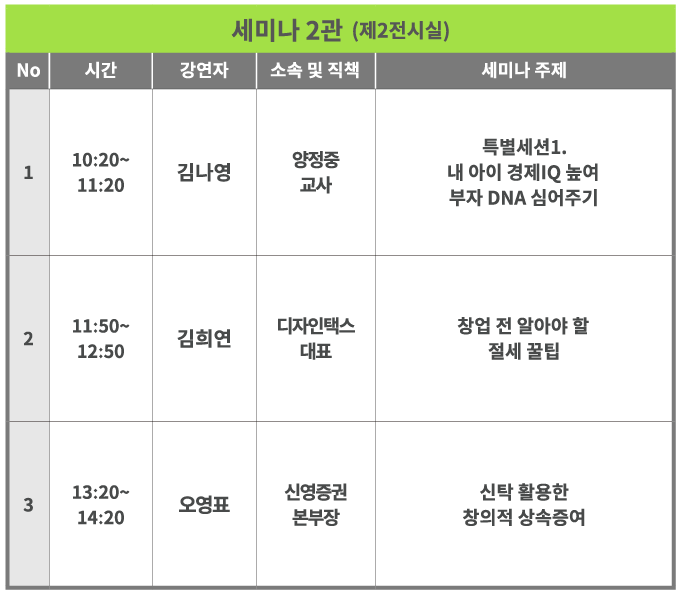 세미나 2관 (제2전시실)

| No | 시간 | 강연자 | 소속 및 직책 | 세미나 주제 |
|---|---|---|---|---|
| 1 | 10:20~ 11:20 | 김나영 | 양정중 교사 | 특별세션1. 내 아이 경제IQ 높여 부자 DNA 심어주기 |
| 2 | 11:50~ 12:50 | 김희연 | 디자인택스 대표 | 창업 전 알아야 할 절세 꿀팁 |
| 3 | 13:20~ 14:20 | 오영표 | 신영증권 본부장 | 신탁 활용한 창의적 상속증여 |